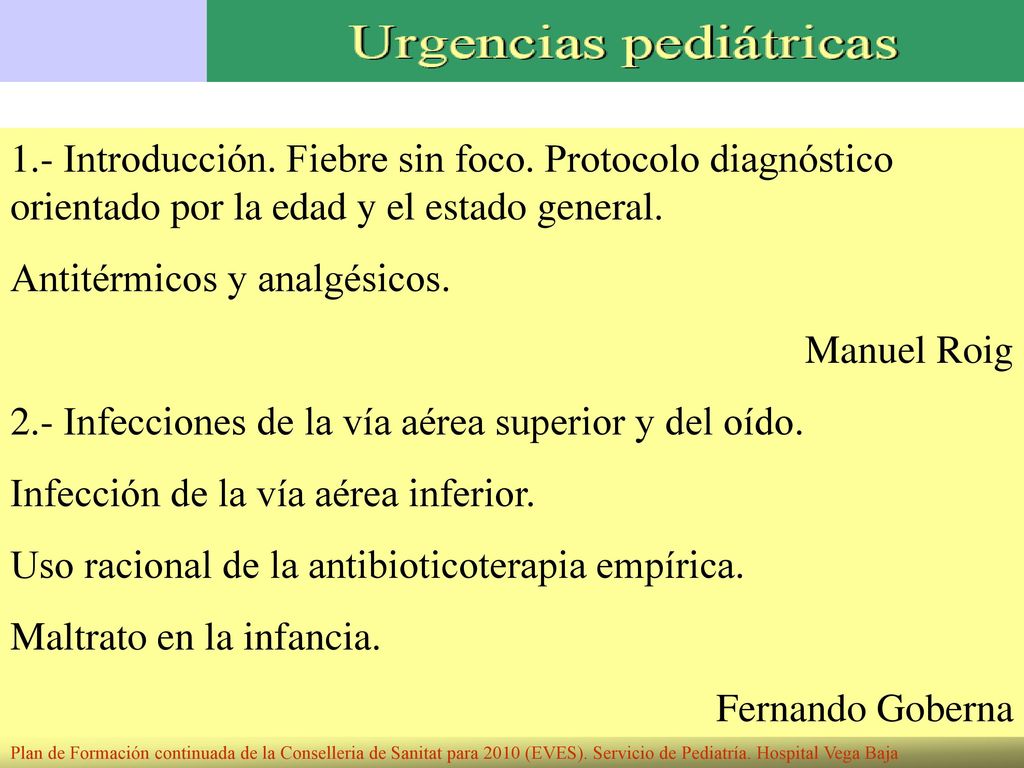 Urgencias pediátricas

1.- Introducción. Fiebre sin foco. Protocolo diagnóstico orientado por la edad y el estado general.

Antitérmicos y analgésicos.

Manuel Roig

2.- Infecciones de la vía aérea superior y del oído.

Infección de la vía aérea inferior.

Uso racional de la antibioticoterapia empírica.

Maltrato en la infancia.

Fernando Goberna

Plan de Formación continuada de la Conselleria de Sanitat para 2010 (EVES). Servicio de Pediatría. Hospital Vega Baja